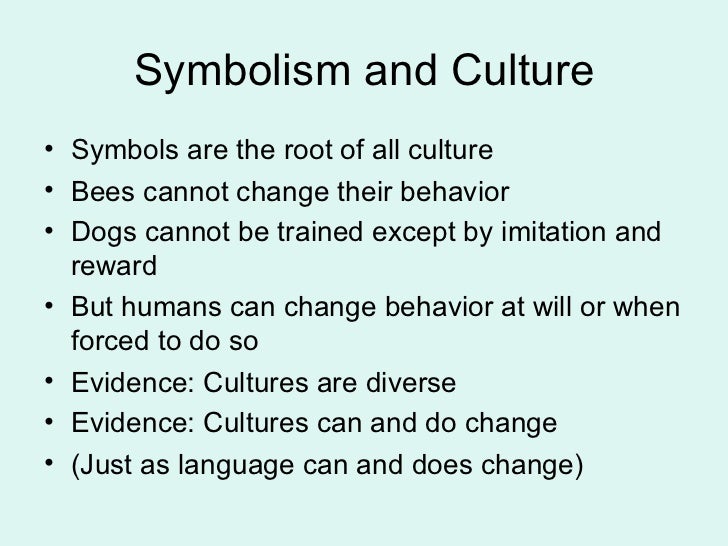 Symbolism and Culture

• Symbols are the root of all culture
• Bees cannot change their behavior
• Dogs cannot be trained except by imitation and reward
• But humans can change behavior at will or when forced to do so
• Evidence: Cultures are diverse
• Evidence: Cultures can and do change
• (Just as language can and does change)